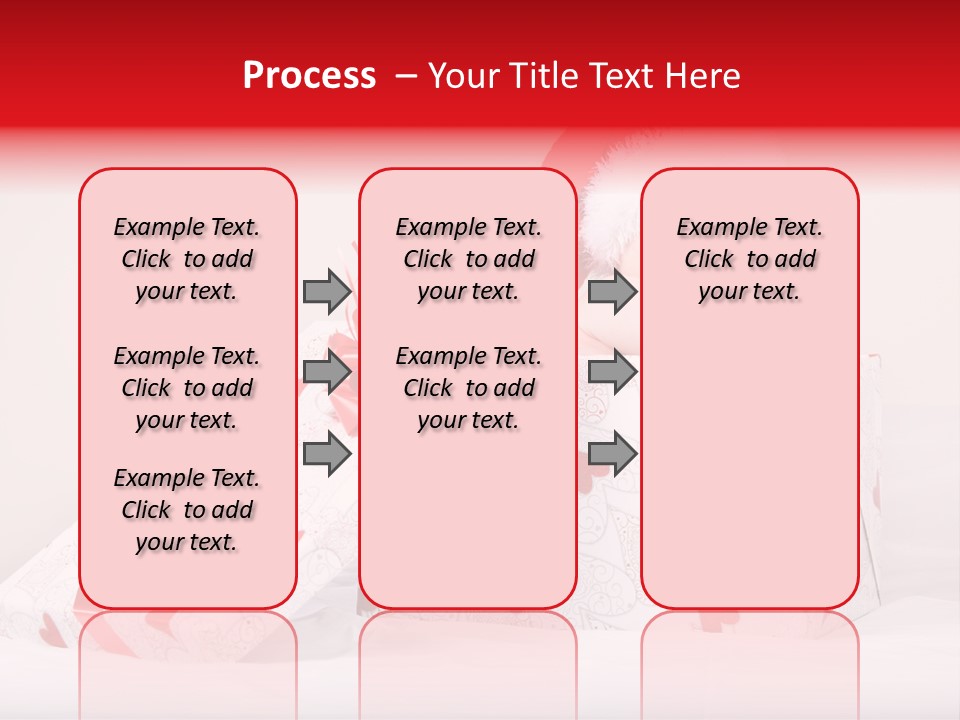 Process – Your Title Text Here

Example Text. Click to add your text.

Example Text. Click to add your text.

Example Text. Click to add your text.

Example Text. Click to add your text.

Example Text. Click to add your text.

Example Text. Click to add your text.